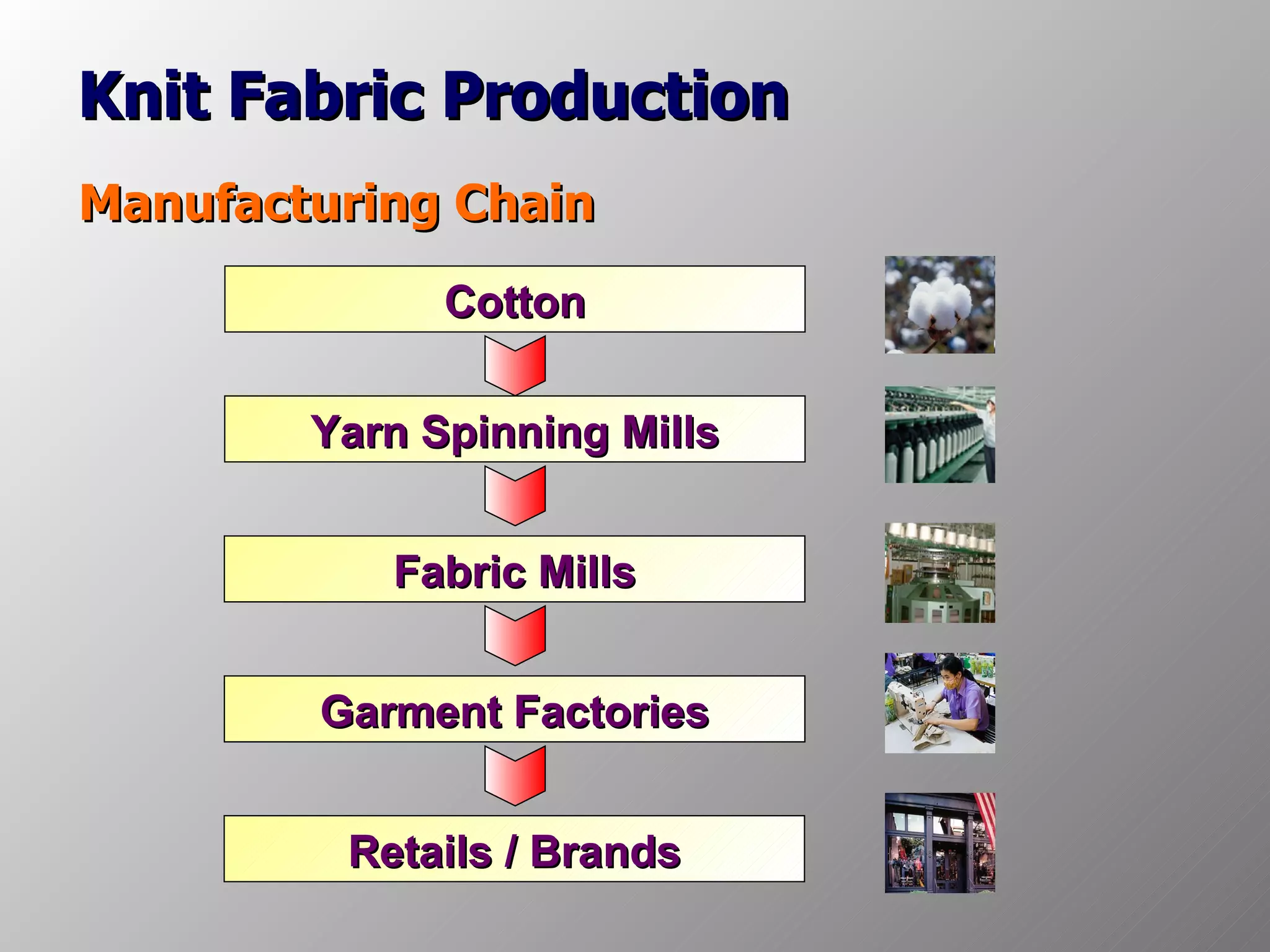 Knit Fabric Production

Manufacturing Chain

Cotton

Yarn Spinning Mills

Fabric Mills

Garment Factories

Retails / Brands